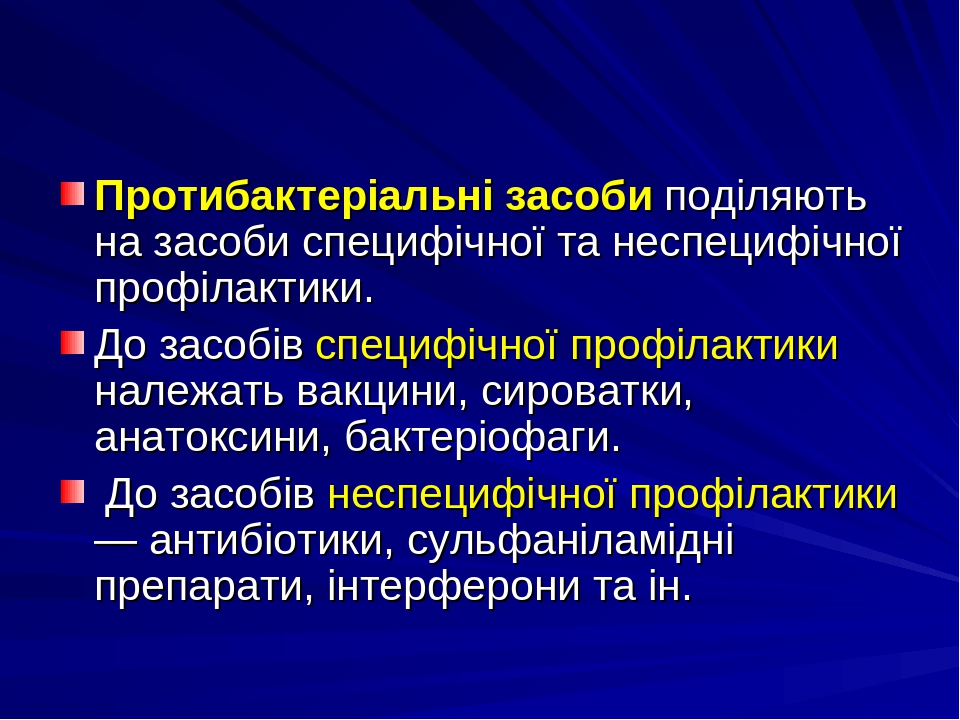 Протибактеріальні засоби поділяють на засоби специфічної та неспецифічної профілактики.

До засобів специфічної профілактики належать вакцини, сироватки, анатоксини, бактеріофаги.

До засобів неспецифічної профілактики — антибіотики, сульфаніламідні препарати, інтерферони та ін.